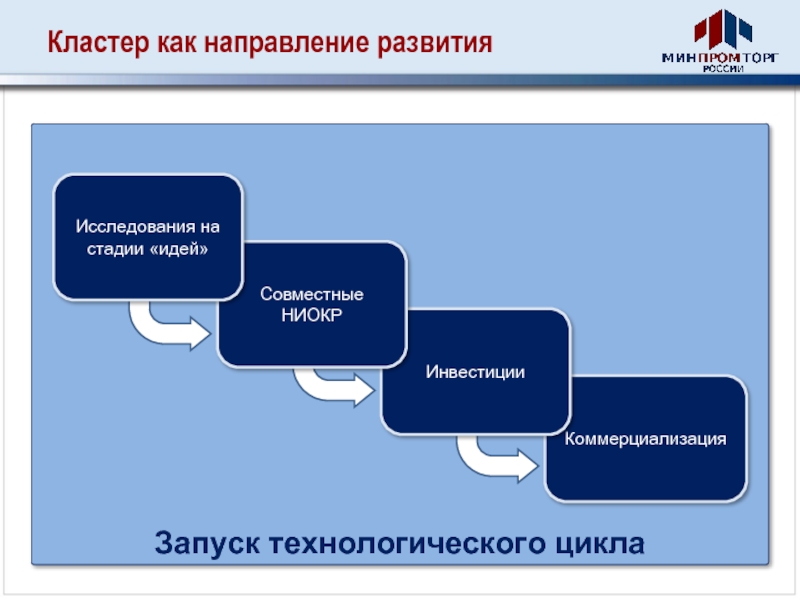 Кластер как направление развития

МИНПРОМТОРГ
РОССИИ

Исследования на стадии «идей»

Совместные НИОКР

Инвестиции

Коммерциализация

Запуск технологического цикла